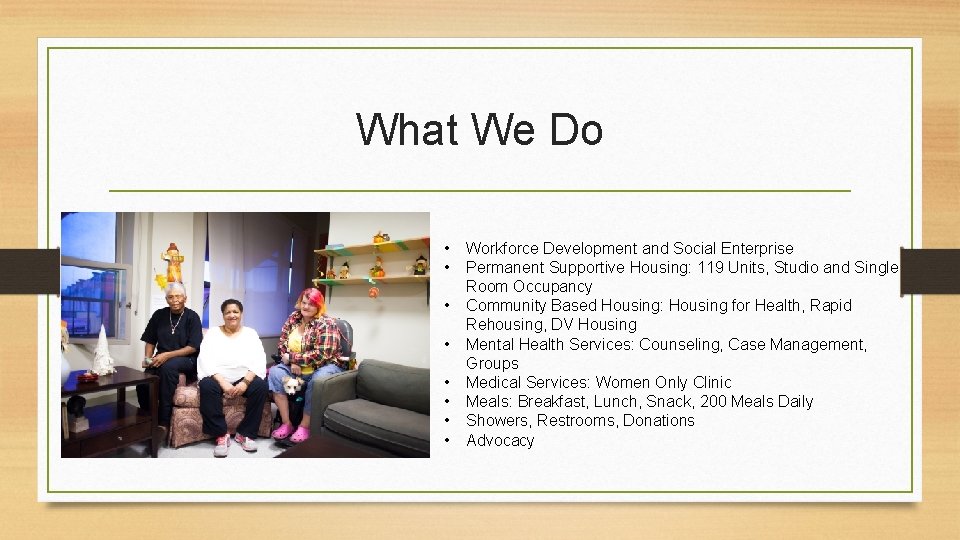 What We Do

• Workforce Development and Social Enterprise
• Permanent Supportive Housing: 119 Units, Studio and Single Room Occupancy
• Community Based Housing: Housing for Health, Rapid Rehousing, DV Housing
• Mental Health Services: Counseling, Case Management, Groups
• Medical Services: Women Only Clinic
• Meals: Breakfast, Lunch, Snack, 200 Meals Daily
• Showers, Restrooms, Donations
• Advocacy